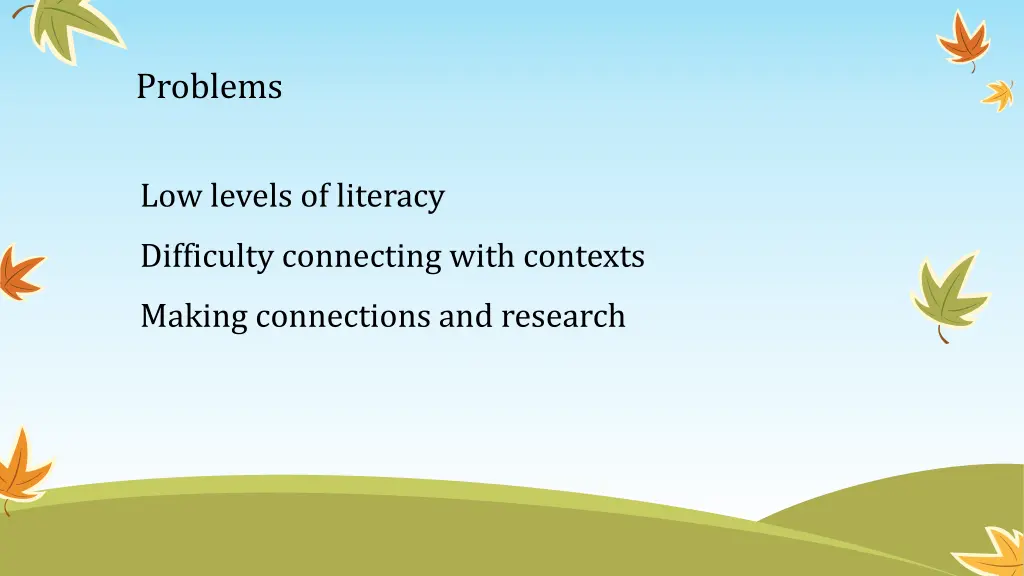 Problems

Low levels of literacy

Difficulty connecting with contexts

Making connections and research